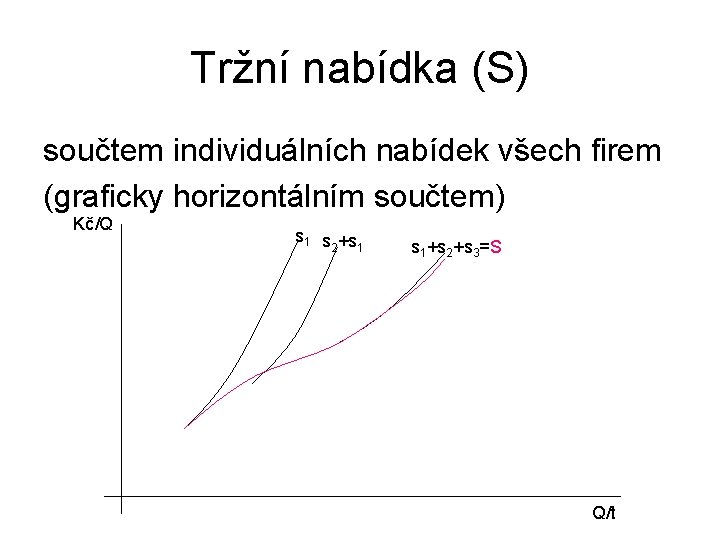 Tržní nabídka (S)

součtem individuálních nabídek všech firem (graficky horizontálním součtem)

Kč/Q

$s_1$ $s_2+s_1$ $s_1+s_2+s_3=S$

Q/t